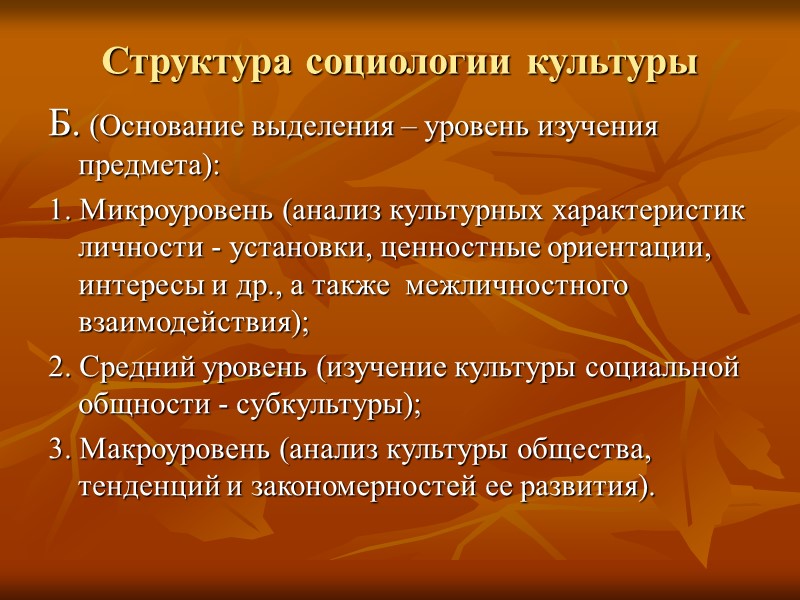 Структура социологии культуры

Б. (Основание выделения – уровень изучения предмета):

1. Микроуровень (анализ культурных характеристик личности - установки, ценностные ориентации, интересы и др., а также межличностного взаимодействия);

2. Средний уровень (изучение культуры социальной общности - субкультуры);

3. Макроуровень (анализ культуры общества, тенденций и закономерностей ее развития).